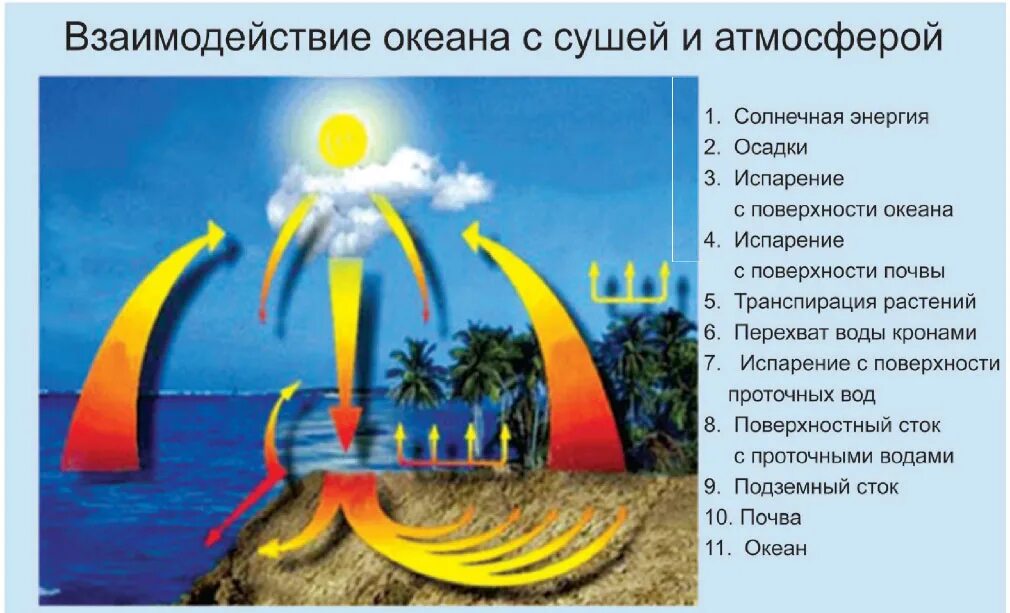 Взаимодействие океана с сушей и атмосферой

1. Солнечная энергия
2. Осадки
3. Испарение с поверхности океана
4. Испарение с поверхности почвы
5. Транспирация растений
6. Перехват воды кронами
7. Испарение с поверхности проточных вод
8. Поверхностный сток с проточными водами
9. Подземный сток
10. Почва
11. Океан